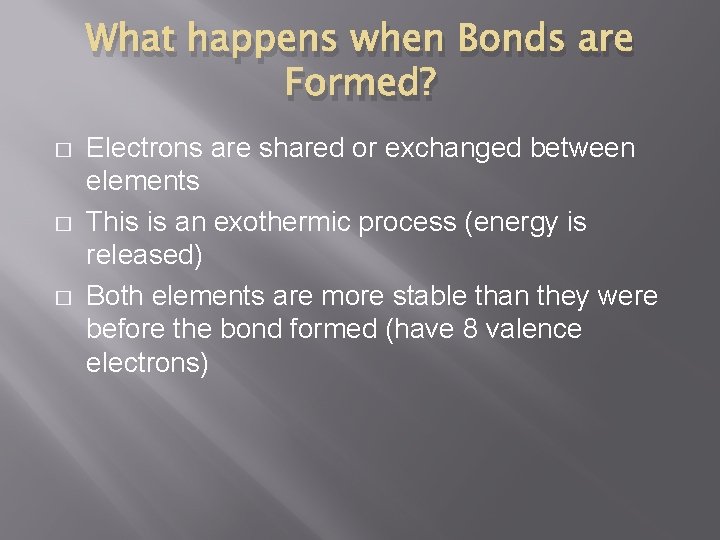 What happens when Bonds are Formed?

□ Electrons are shared or exchanged between elements
□ This is an exothermic process (energy is released)
□ Both elements are more stable than they were before the bond formed (have 8 valence electrons)